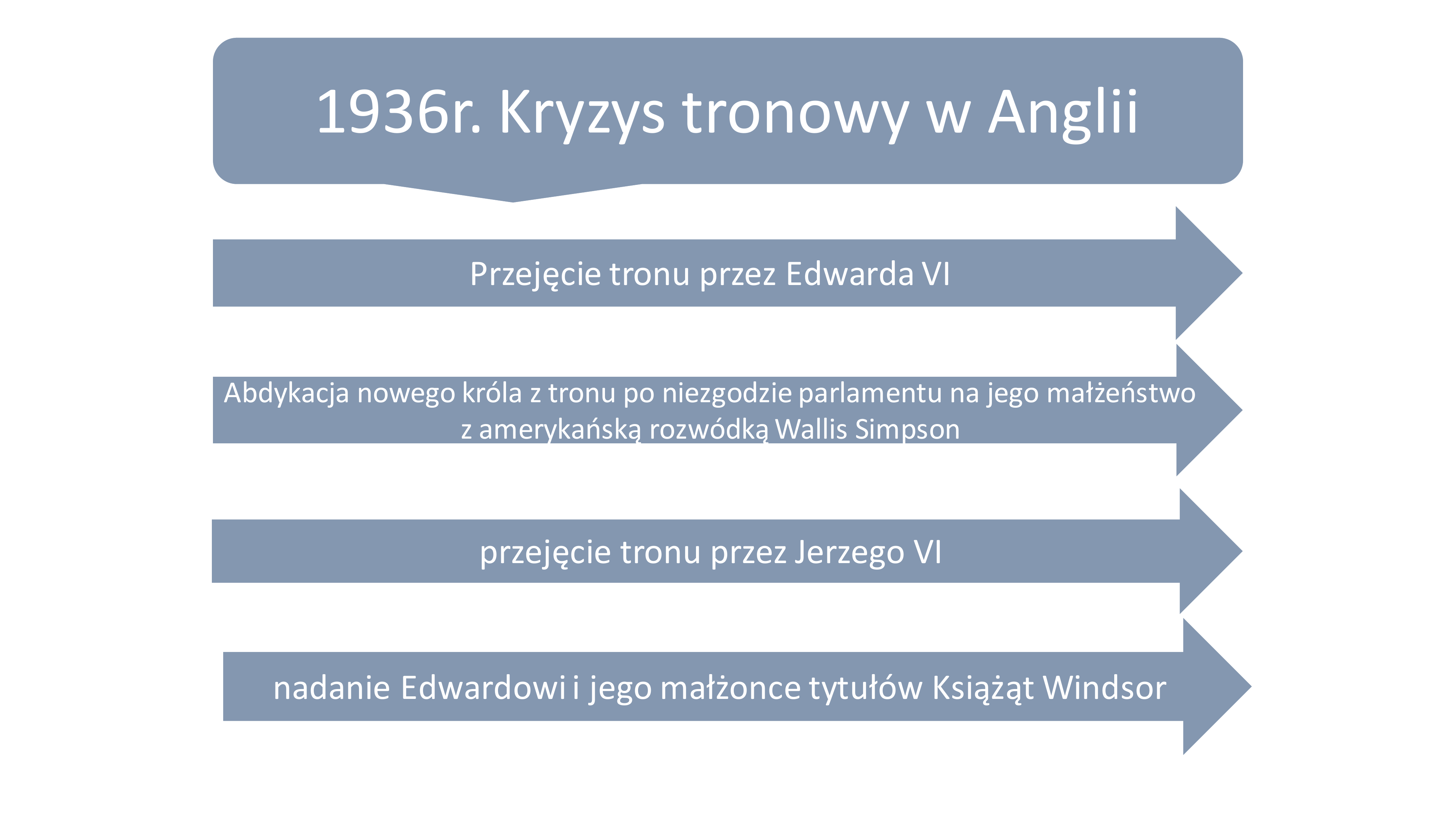 1936r. Kryzys tronowy w Anglii

Przejęcie tronu przez Edwarda VI

Abdykacja nowego króla z tronu po niezgodzie parlamentu na jego małżeństwo z amerykańską rozwódką Wallis Simpson

przejęcie tronu przez Jerzego VI

nadanie Edwardowi i jego małżonce tytułów Książąt Windsor